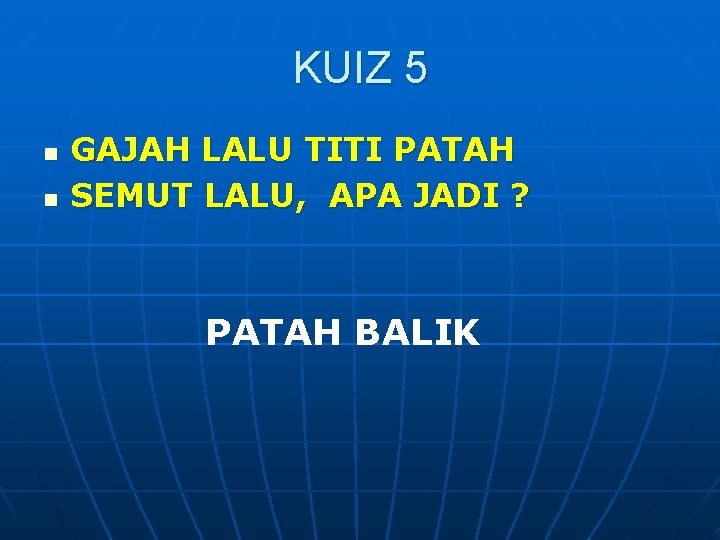 KUIZ 5

- GAJAH LALU TITI PATAH
- SEMUT LALU, APA JADI ?

PATAH BALIK